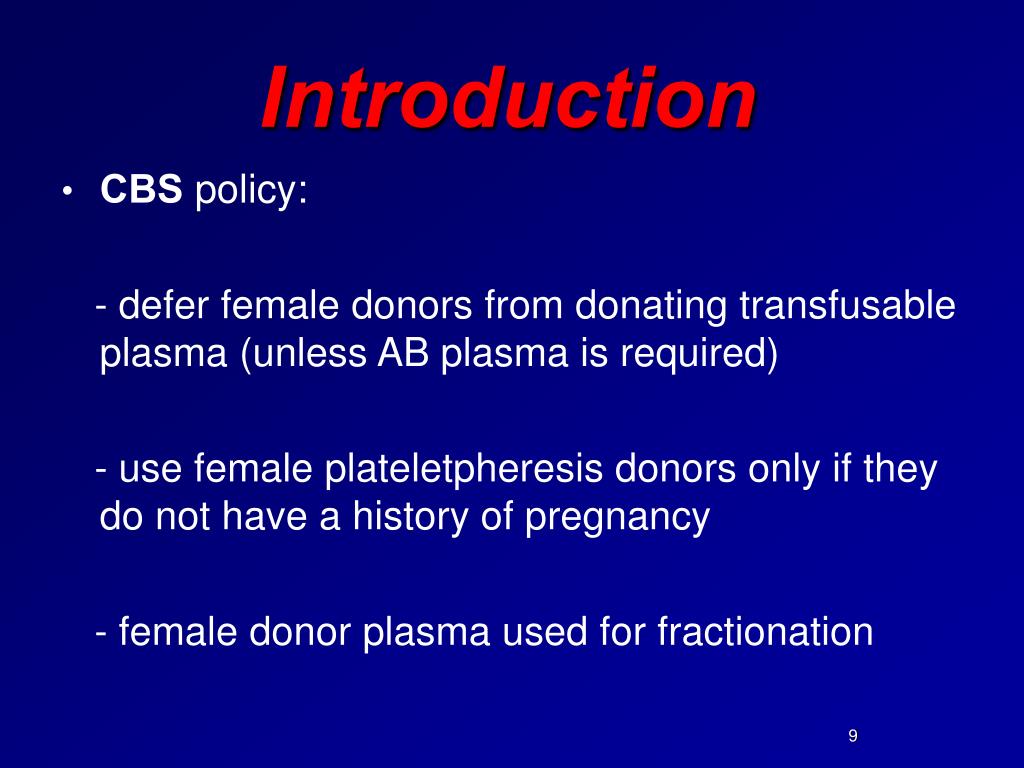 Introduction

• CBS policy:

- defer female donors from donating transfusable plasma (unless AB plasma is required)

- use female plateletpheresis donors only if they do not have a history of pregnancy

- female donor plasma used for fractionation

9